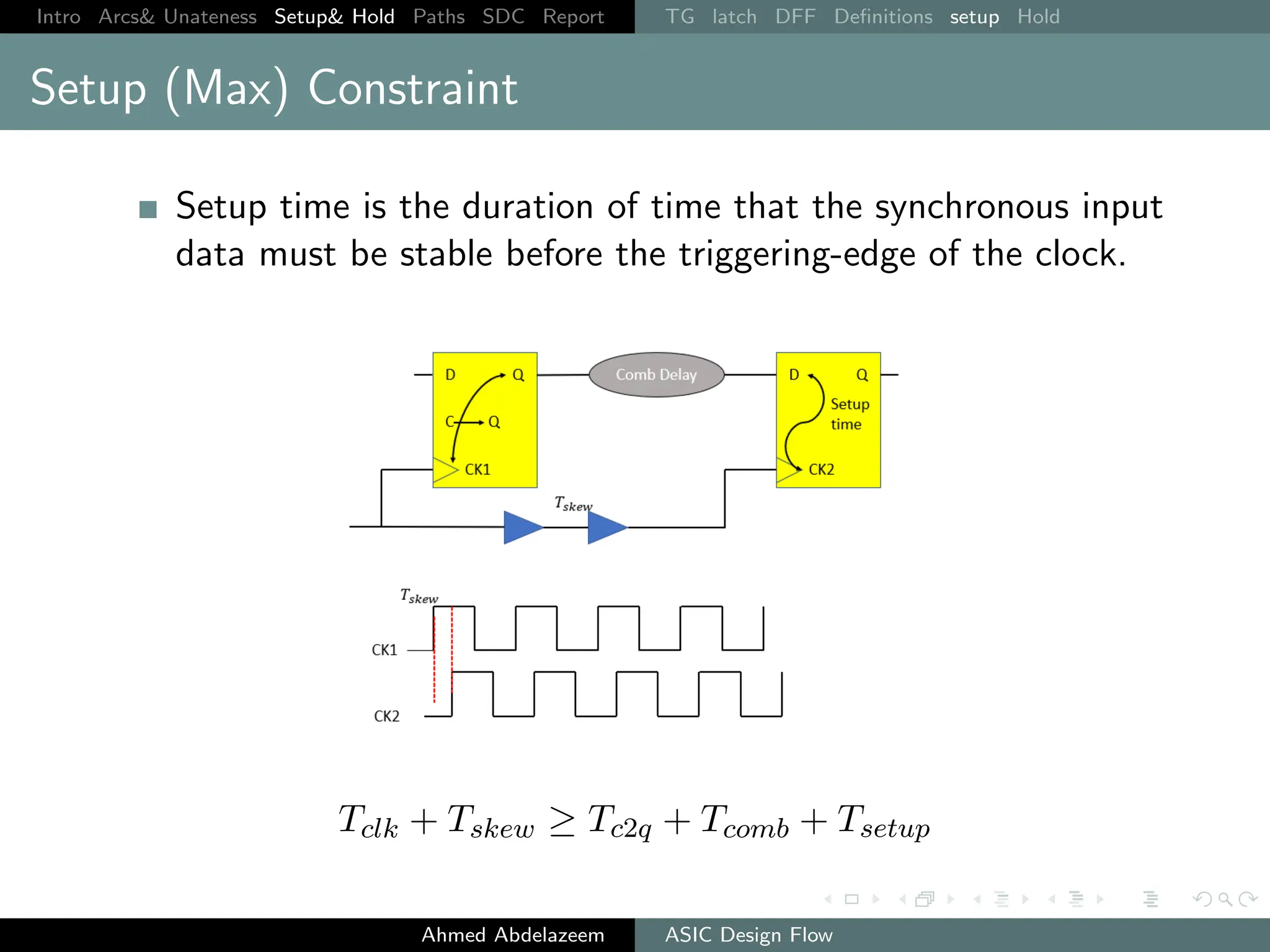 Intro Arcs& Unateness Setup& Hold Paths SDC Report TG latch DFF Definitions setup Hold

Setup (Max) Constraint

Setup time is the duration of time that the synchronous input data must be stable before the triggering-edge of the clock.

D Q C Q CK1 Comb Delay D Q Setup time CK2

$T_{skew}$

$T_{skew}$

CK1

CK2

$T_{clk} + T_{skew} \geq T_{c2q} + T_{comb} + T_{setup}$

Ahmed Abdelazeem ASIC Design Flow